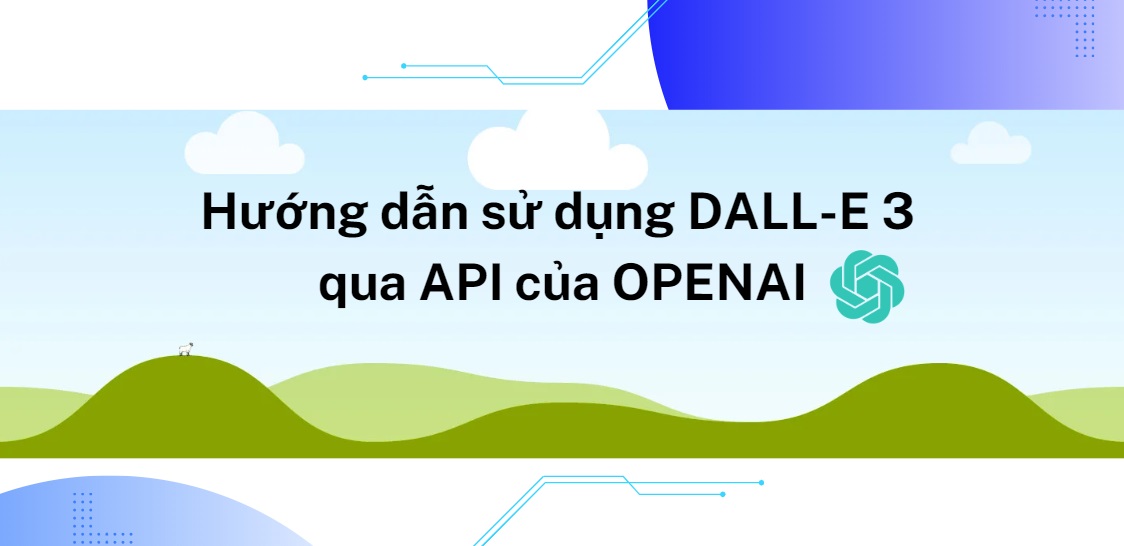 Hướng dẫn sử dụng DALL-E 3 qua API của OPENAI